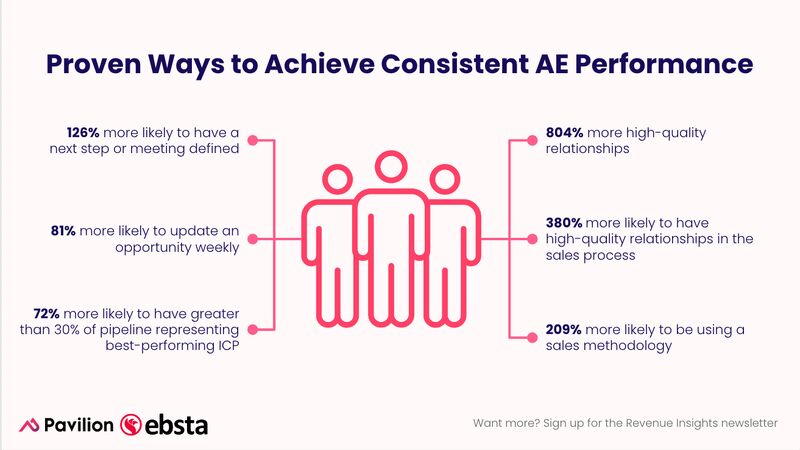 Proven Ways to Achieve Consistent AE Performance

126% more likely to have a next step or meeting defined

81% more likely to update an opportunity weekly

72% more likely to have greater than 30% of pipeline representing best-performing ICP

804% more high-quality relationships

380% more likely to have high-quality relationships in the sales process

209% more likely to be using a sales methodology

Pavilion ebsta

Want more? Sign up for the Revenue Insights newsletter